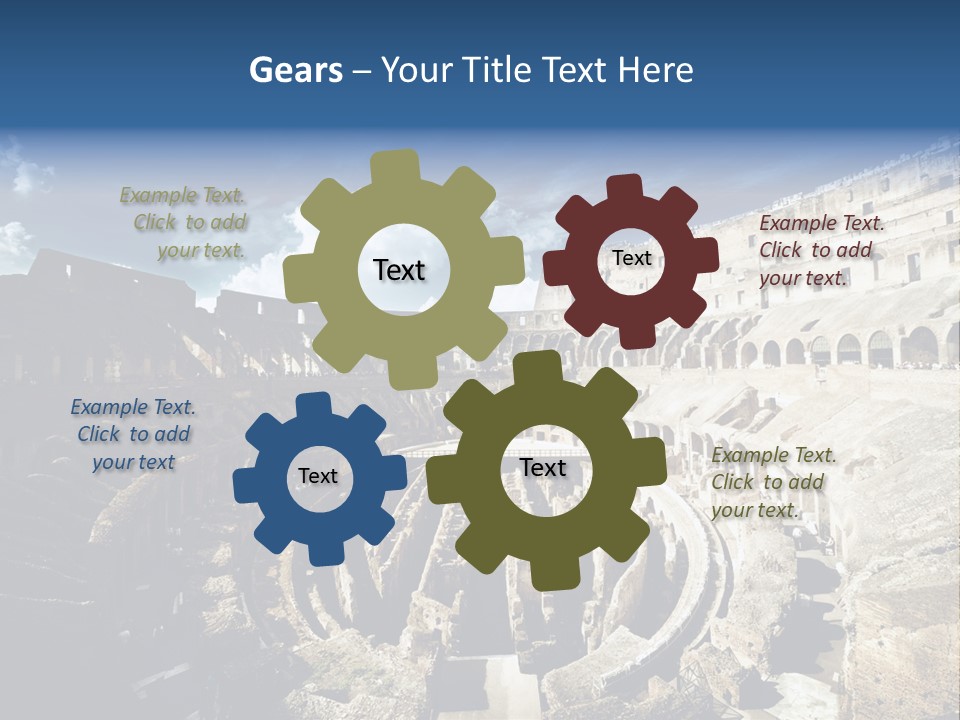 Gears – Your Title Text Here

Example Text. Click to add your text.

Text

Text

Example Text. Click to add your text.

Example Text. Click to add your text

Text

Text

Example Text. Click to add your text.